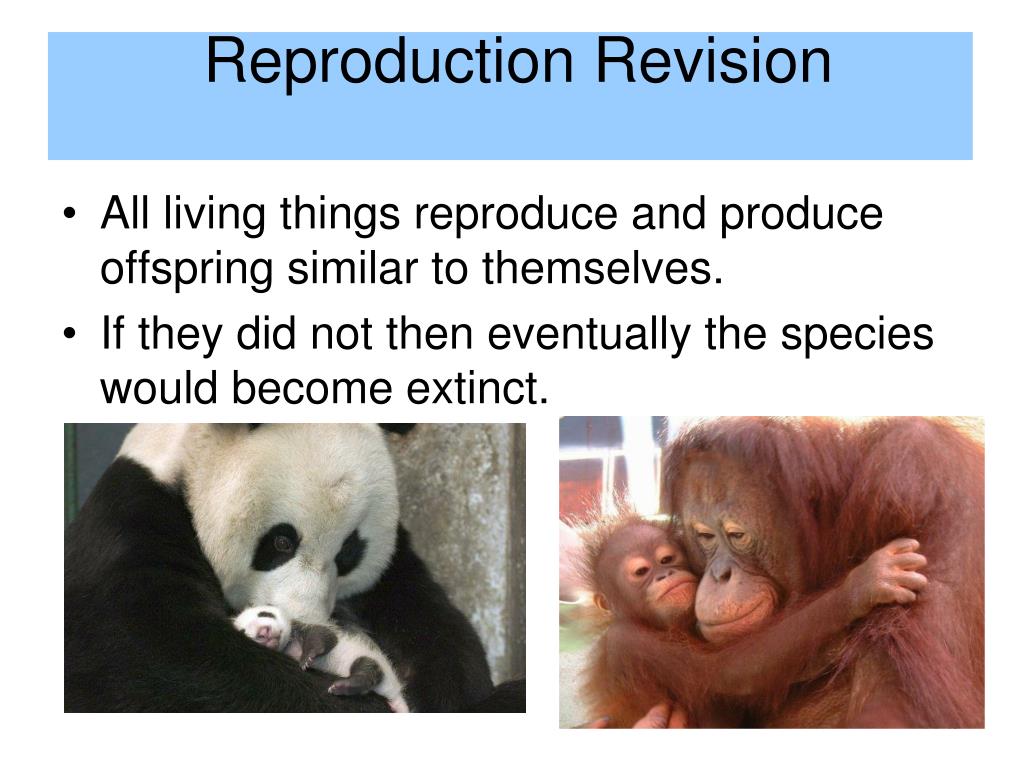 Reproduction Revision

• All living things reproduce and produce offspring similar to themselves.
• If they did not then eventually the species would become extinct.